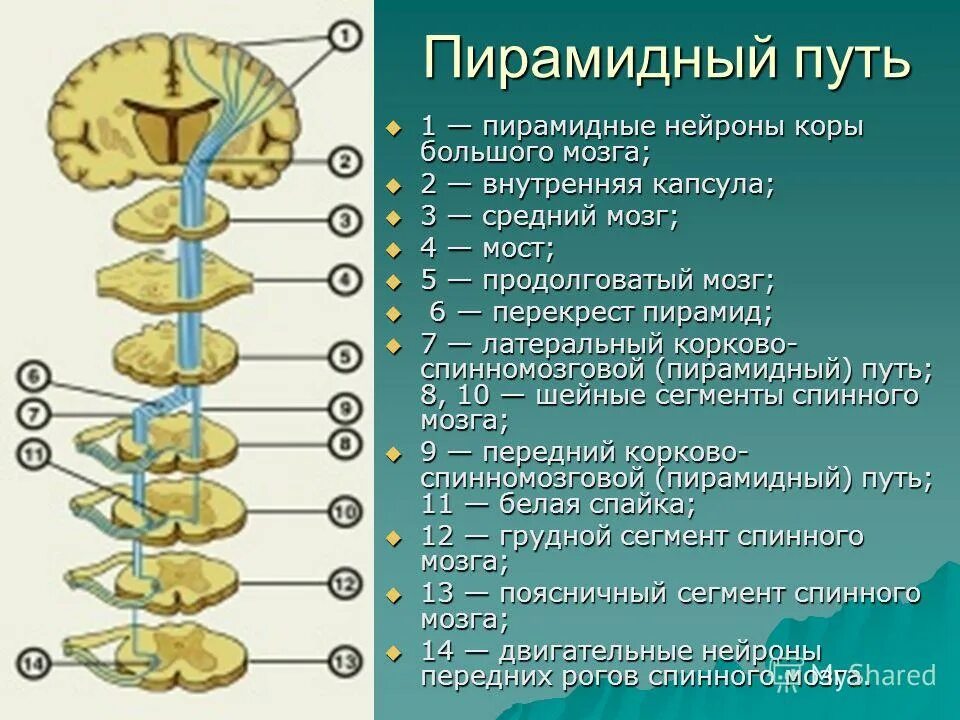 1
2
3
4
5
6
7
9
8
11
10
12
14
13

Пирамидный путь

1 — пирамидные нейроны коры большого мозга;
2 — внутренняя капсула;
3 — средний мозг;
4 — мост;
5 — продолговатый мозг;
6 — перекрест пирамид;
7 — латеральный корково-спинномозговой (пирамидный) путь; 8, 10 — шейные сегменты спинного мозга;
9 — передний корково-спинномозговой (пирамидный) путь; 11 — белая спайка;
12 — грудной сегмент спинного мозга;
13 — поясничный сегмент спинного мозга;
14 — двигательные нейроны передних рогов спинного мозга.

MyShared